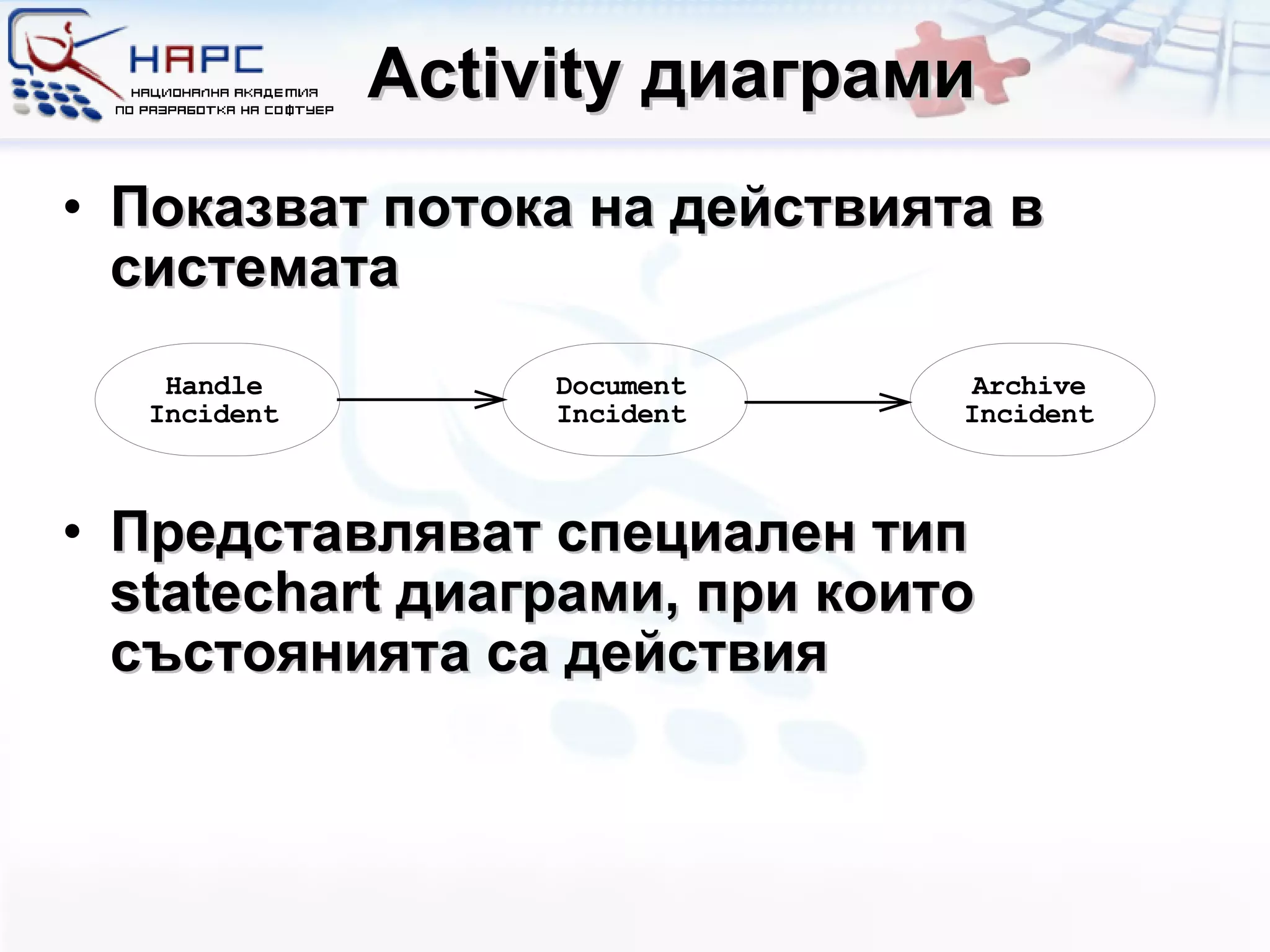 НАРС
НАЦИОНАЛНА АКАДЕМИЯ ПО РАЗРАБОТКА НА СОФТУЕР

Activity диаграми

• Показват потока на действията в системата

Handle Incident

Document Incident

Archive Incident

• Представляват специален тип statechart диаграми, при които състоянията са действия